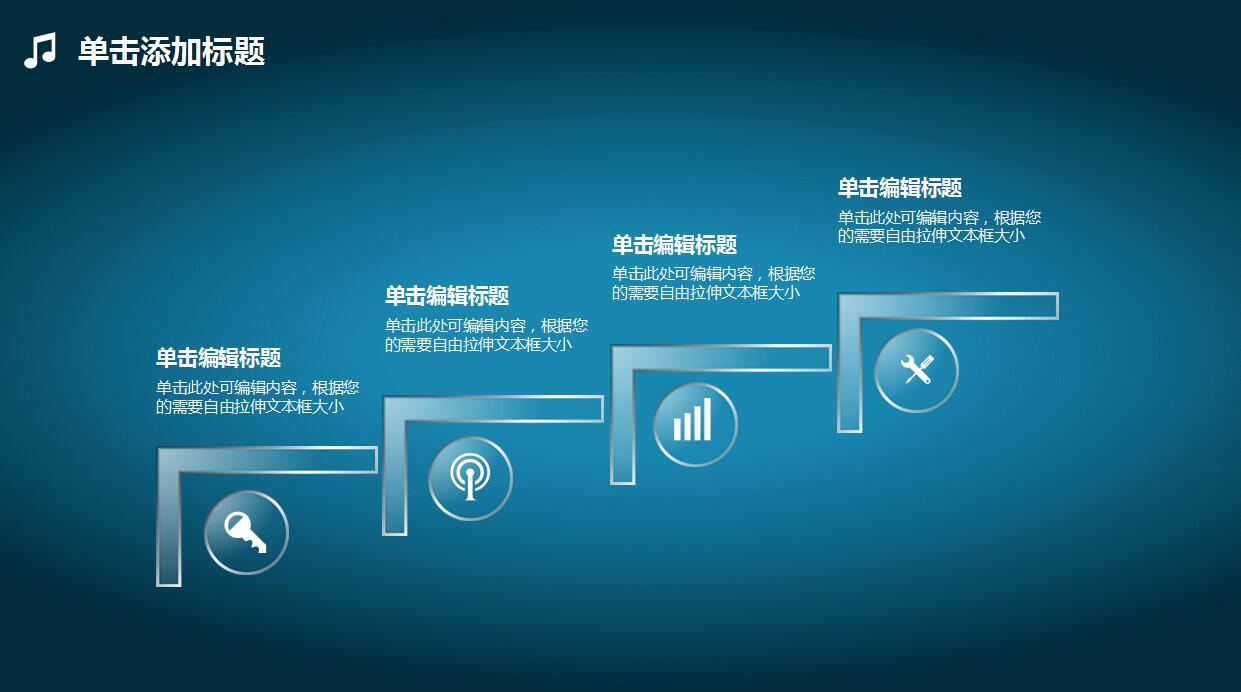 单击添加标题

单击编辑标题
单击此处可编辑内容，根据您的需要自由拉伸文本框大小

单击编辑标题
单击此处可编辑内容，根据您的需要自由拉伸文本框大小

单击编辑标题
单击此处可编辑内容，根据您的需要自由拉伸文本框大小

单击编辑标题
单击此处可编辑内容，根据您的需要自由拉伸文本框大小